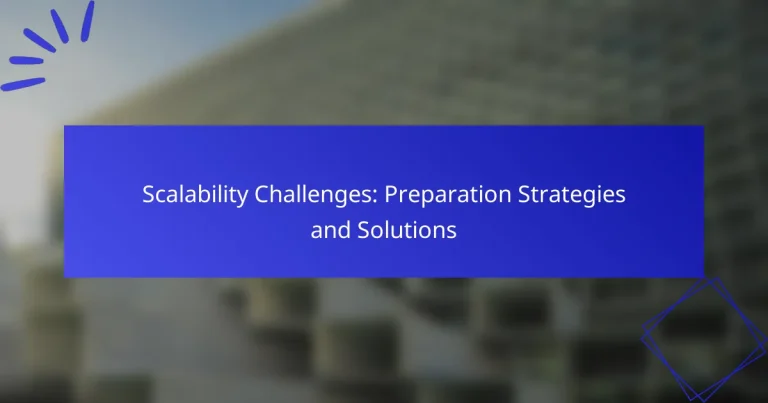 Scalability Challenges: Preparation Strategies and Solutions